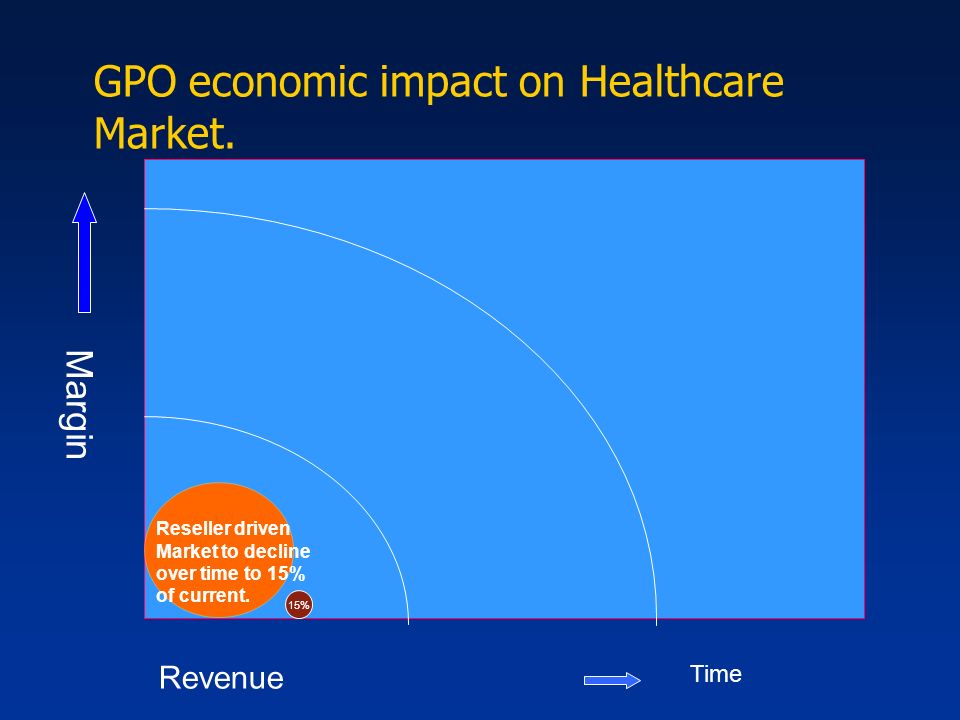 GPO economic impact on Healthcare Market.

Margin

Reseller driven Market to decline over time to 15% of current.

15%

Revenue

Time